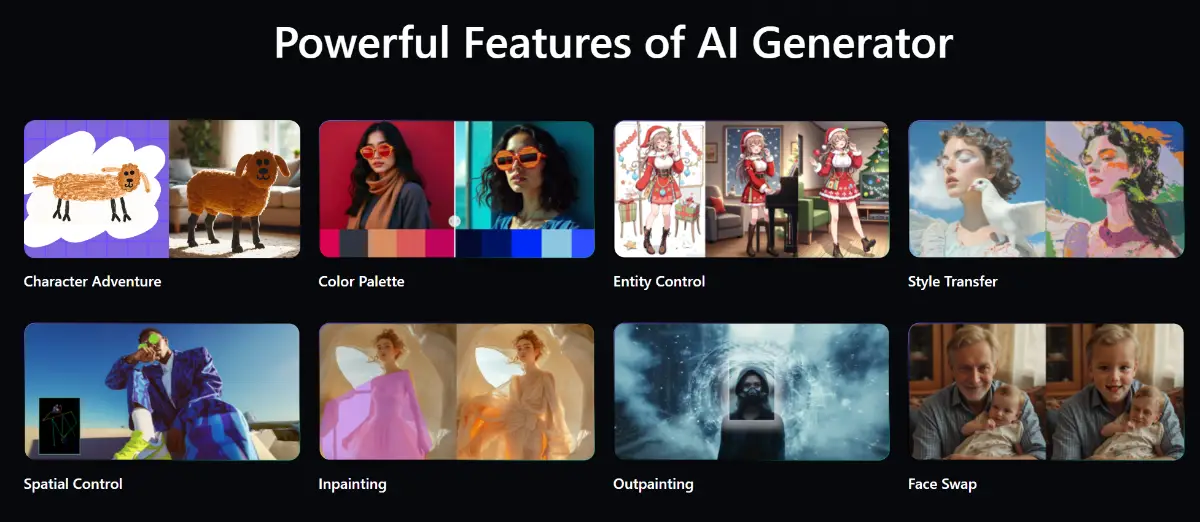 Powerful Features of AI Generator

Character Adventure

Color Palette

Entity Control

Style Transfer

Spatial Control

Inpainting

Outpainting

Face Swap